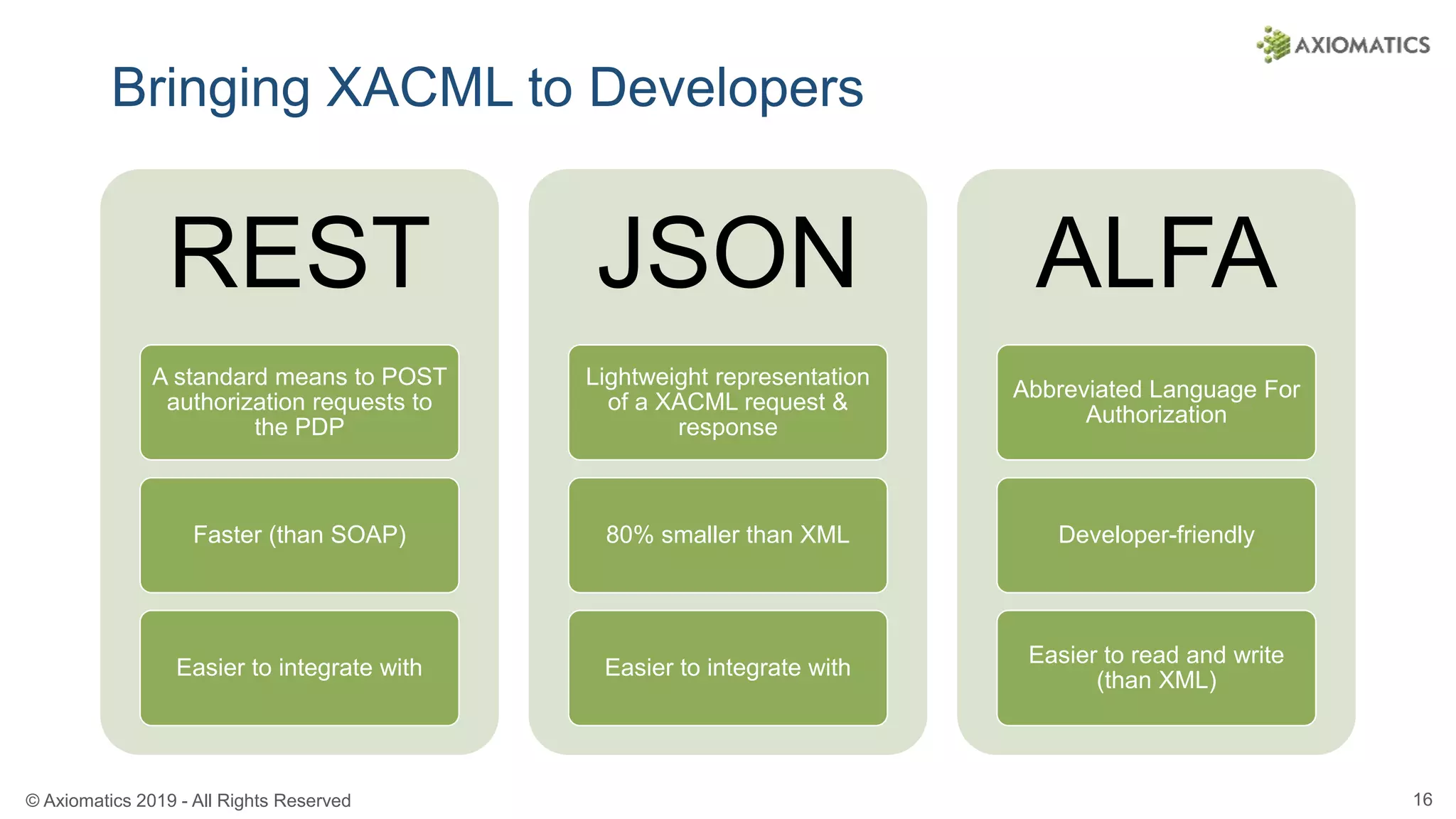 AXIOMATICS

Bringing XACML to Developers

REST

A standard means to POST authorization requests to the PDP

Faster (than SOAP)

Easier to integrate with

JSON

Lightweight representation of a XACML request & response

80% smaller than XML

Easier to integrate with

ALFA

Abbreviated Language For Authorization

Developer-friendly

Easier to read and write (than XML)

© Axiomatics 2019 - All Rights Reserved

16